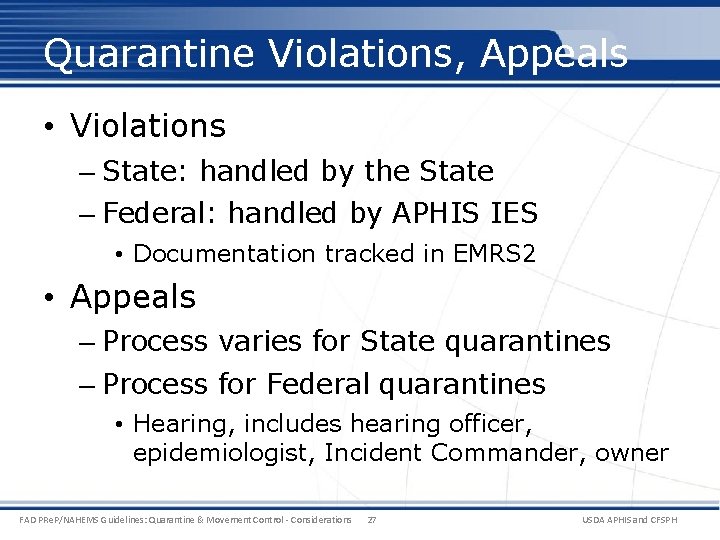 Quarantine Violations, Appeals

• Violations
– State: handled by the State
– Federal: handled by APHIS IES
• Documentation tracked in EMRS2

• Appeals
– Process varies for State quarantines
– Process for Federal quarantines
• Hearing, includes hearing officer, epidemiologist, Incident Commander, owner

FAD PReP/NAHEMS Guidelines: Quarantine & Movement Control - Considerations 27 USDA APHIS and CFSPH